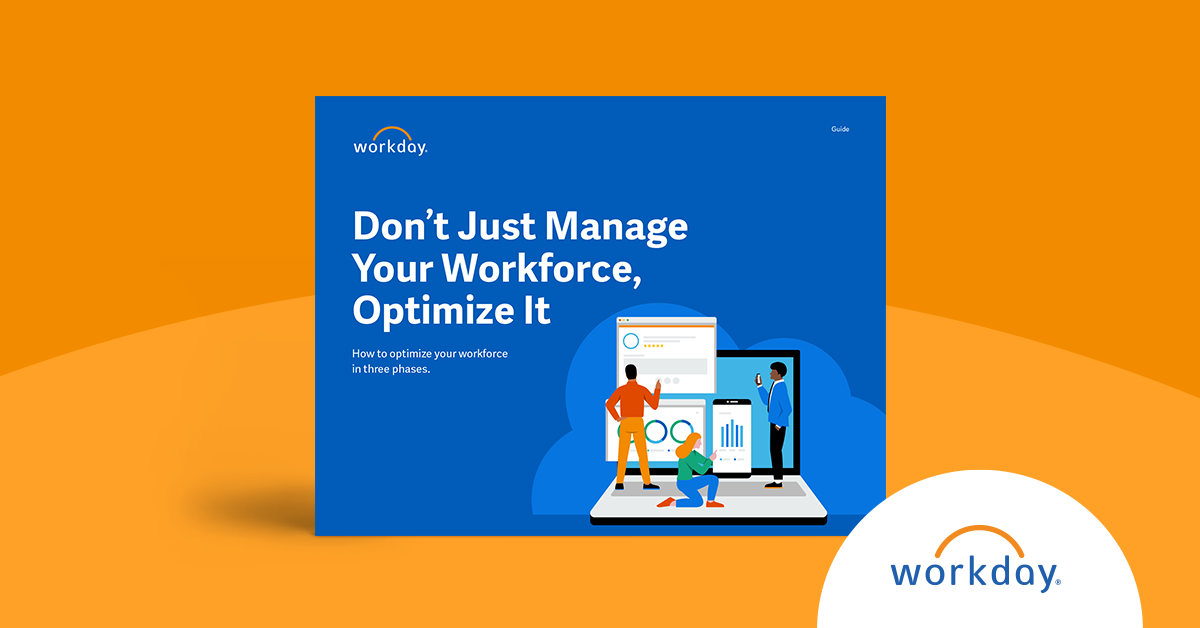 workday.

Guide

Don't Just Manage Your Workforce, Optimize It

How to optimize your workforce in three phases.

workday.